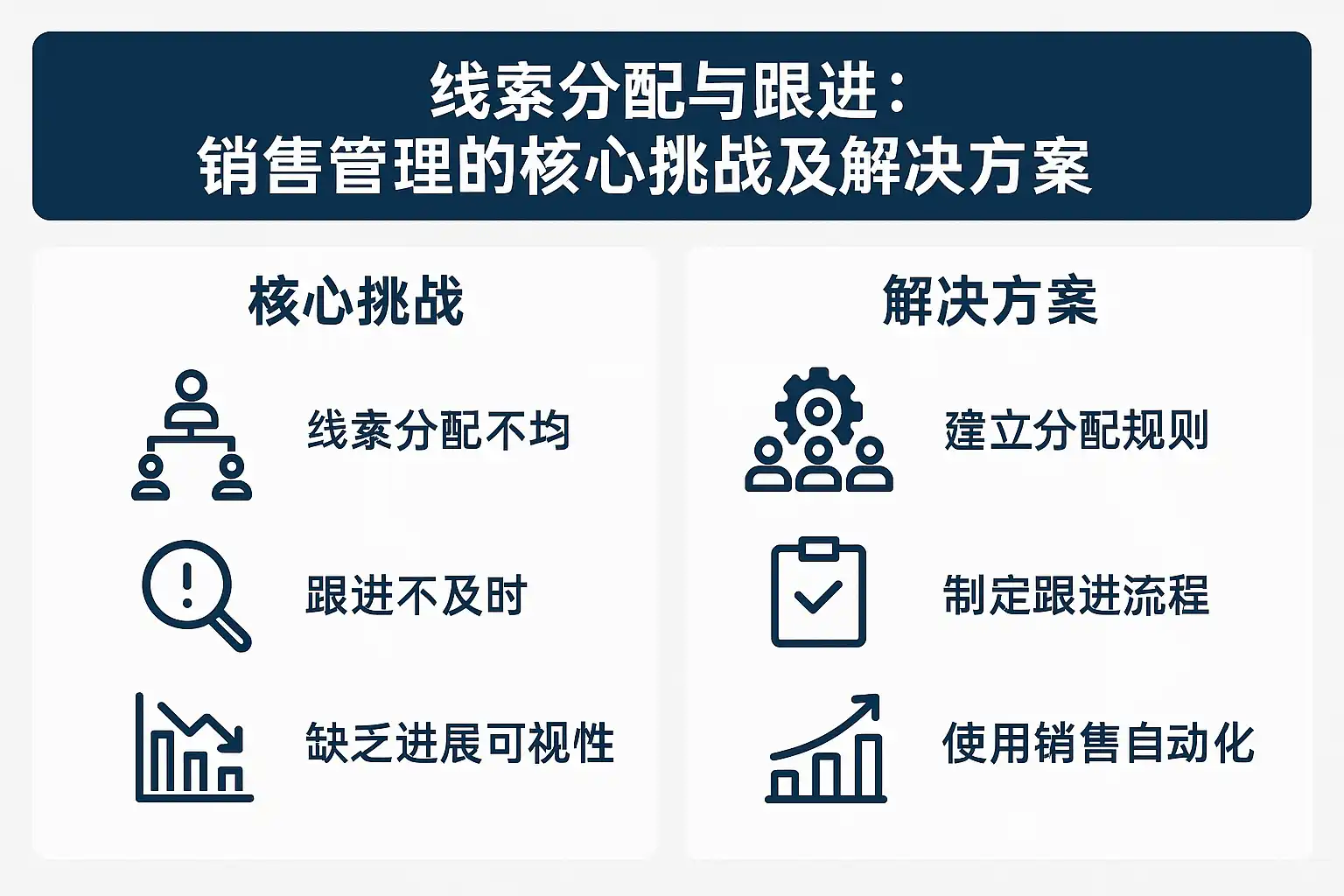 线索分配与跟进：
销售管理的核心挑战及解决方案

核心挑战

线索分配不均

跟进不及时

缺乏进展可视性

解决方案

建立分配规则

制定跟进流程

使用销售自动化